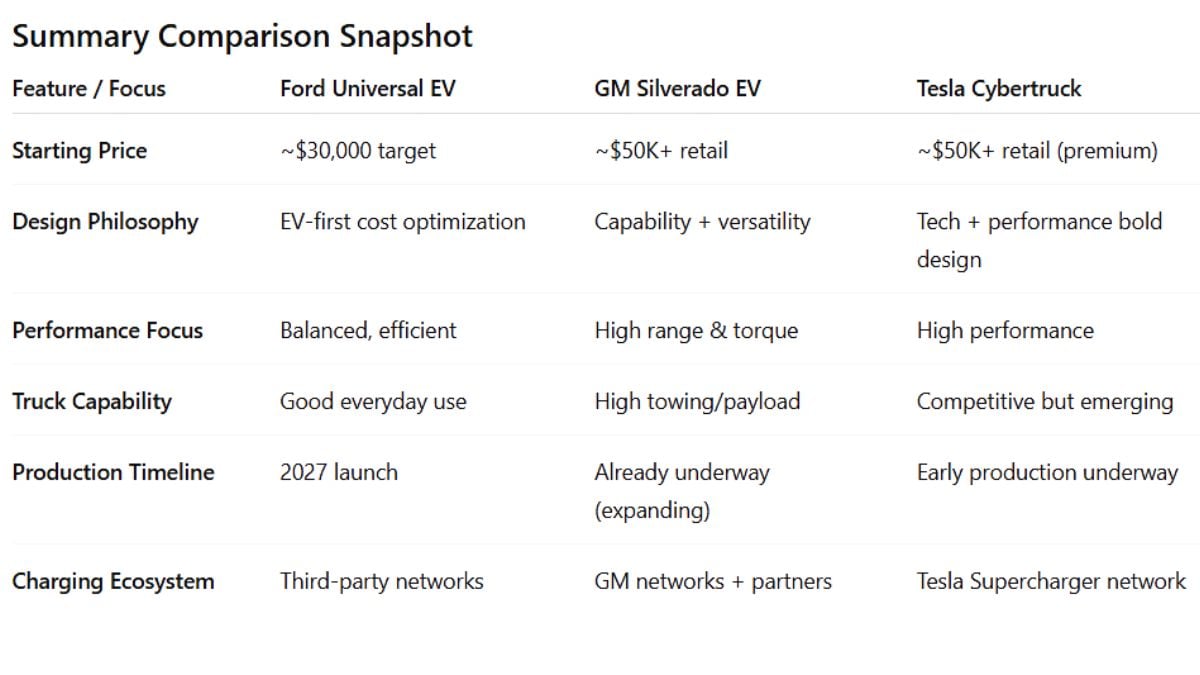 Summary Comparison Snapshot

| Feature / Focus | Ford Universal EV | GM Silverado EV | Tesla Cybertruck |
|---|---|---|---|
| Starting Price | ~\$30,000 target | ~\$50K+ retail | ~\$50K+ retail (premium) |
| Design Philosophy | EV-first cost optimization | Capability + versatility | Tech + performance bold design |
| Performance Focus | Balanced, efficient | High range & torque | High performance |
| Truck Capability | Good everyday use | High towing/payload | Competitive but emerging |
| Production Timeline | 2027 launch | Already underway (expanding) | Early production underway |
| Charging Ecosystem | Third-party networks | GM networks + partners | Tesla Supercharger network |